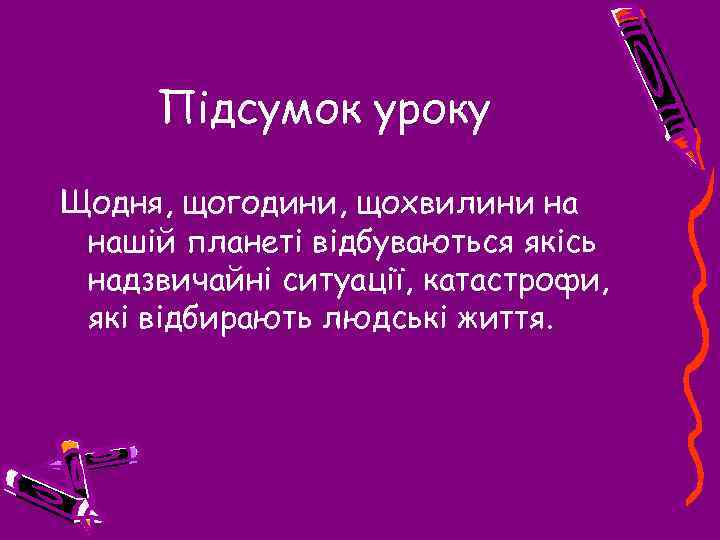 Підсумок уроку

Щодня, щогодини, щохвилини на нашій планеті відбуваються якісь надзвичайні ситуації, катастрофи, які відбирають людські життя.